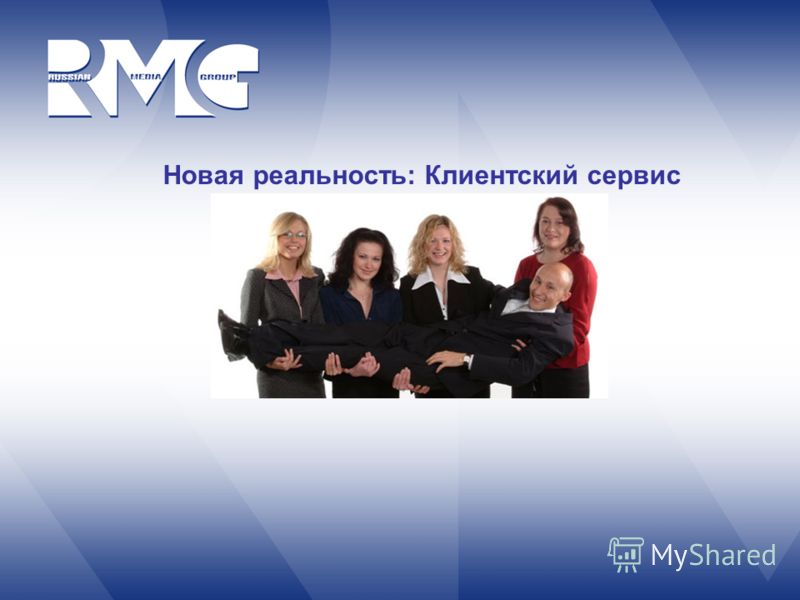 RMG
RUSSIAN MEDIA GROUP

Новая реальность: Клиентский сервис

MyShared